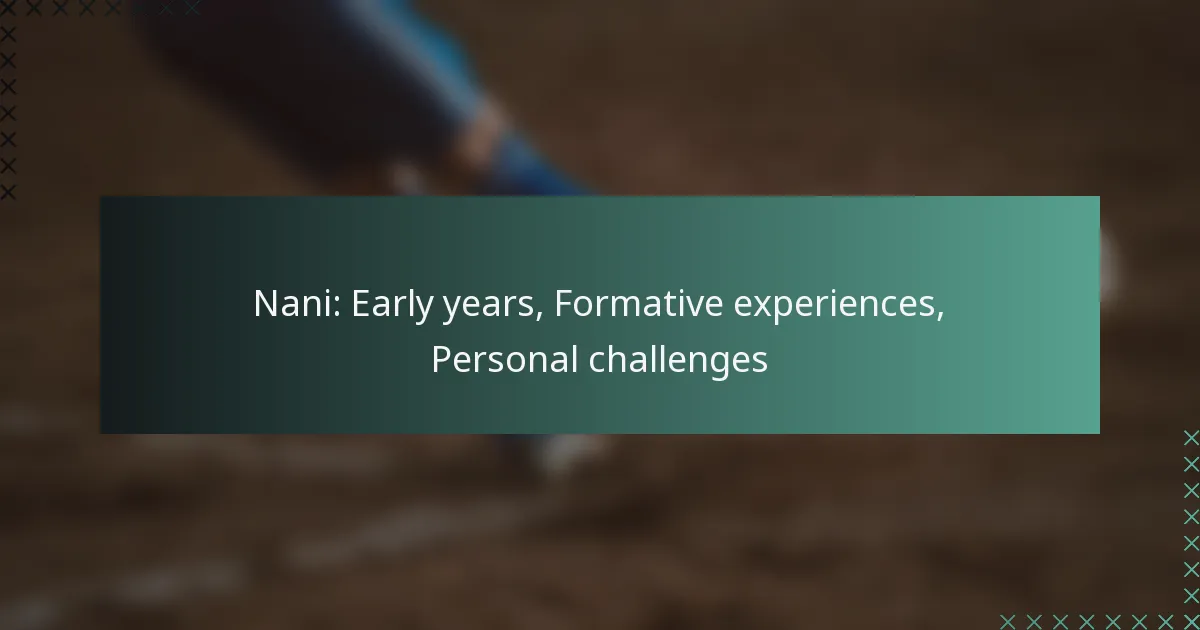 Nani: Early years, Formative experiences, Personal challenges